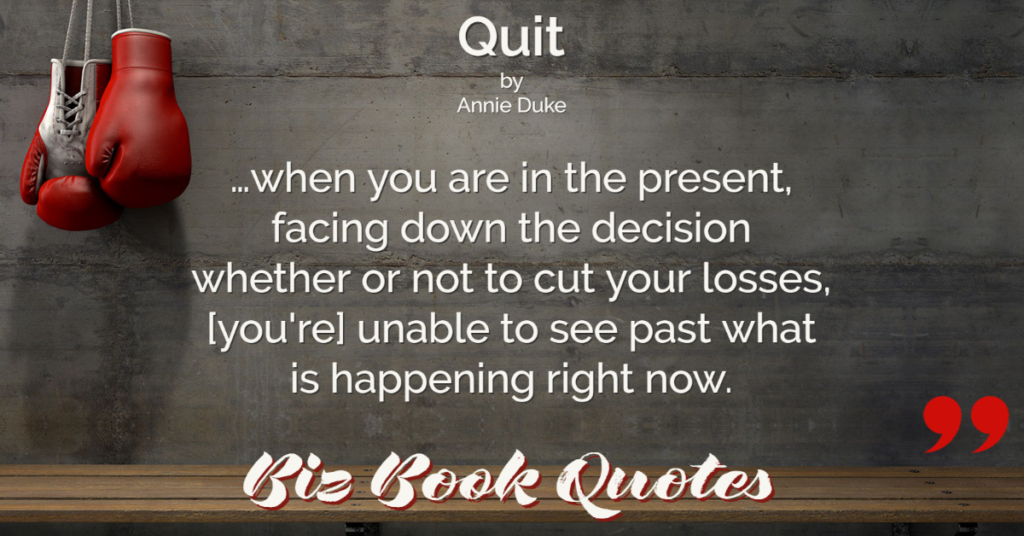 Quit
by
Annie Duke

...when you are in the present, facing down the decision whether or not to cut your losses, [you're] unable to see past what is happening right now.

”

Biz Book Quotes